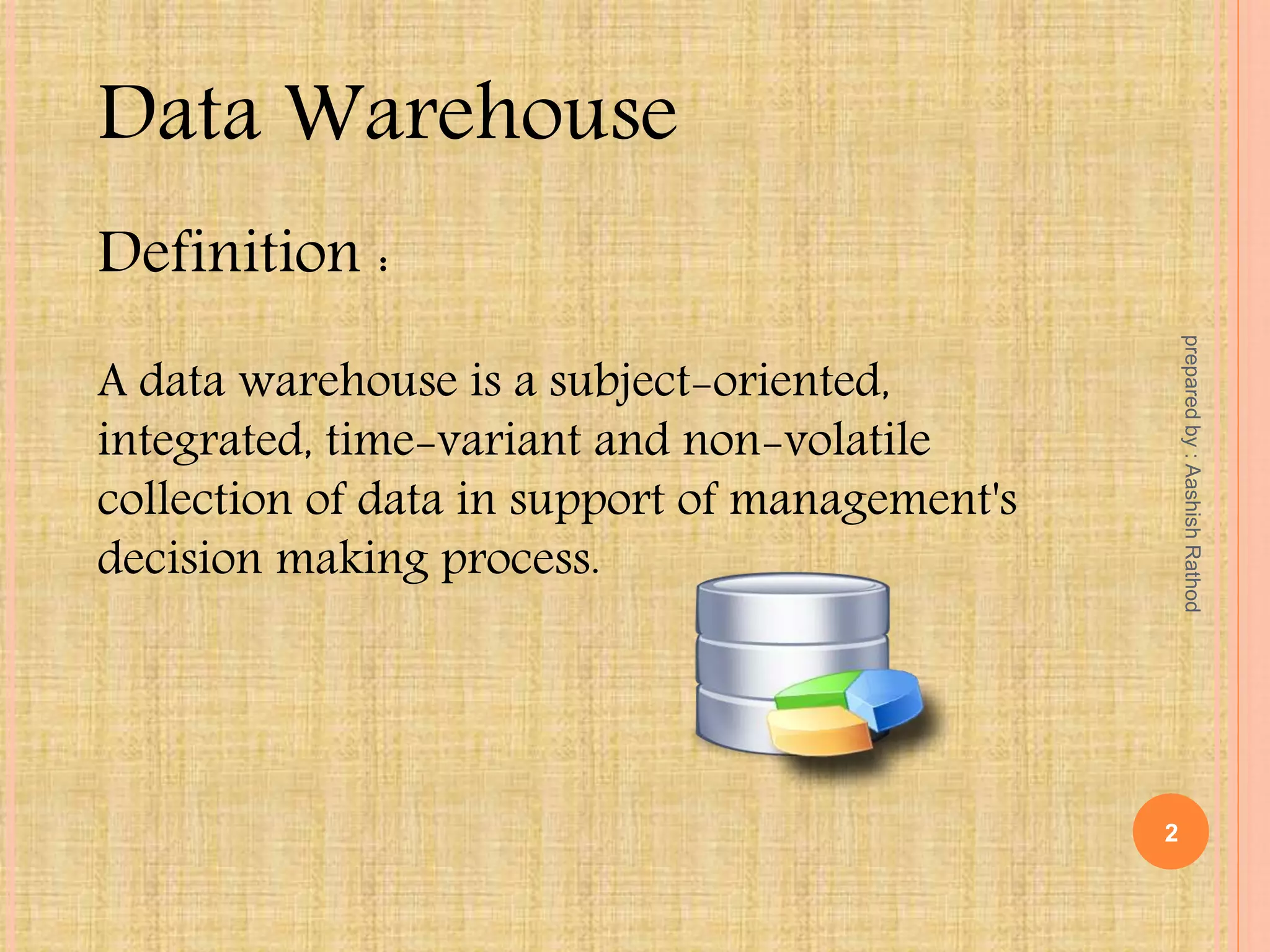 Data Warehouse

Definition :

A data warehouse is a subject-oriented, integrated, time-variant and non-volatile collection of data in support of management's decision making process.

prepared by : Aashish Rathod

2